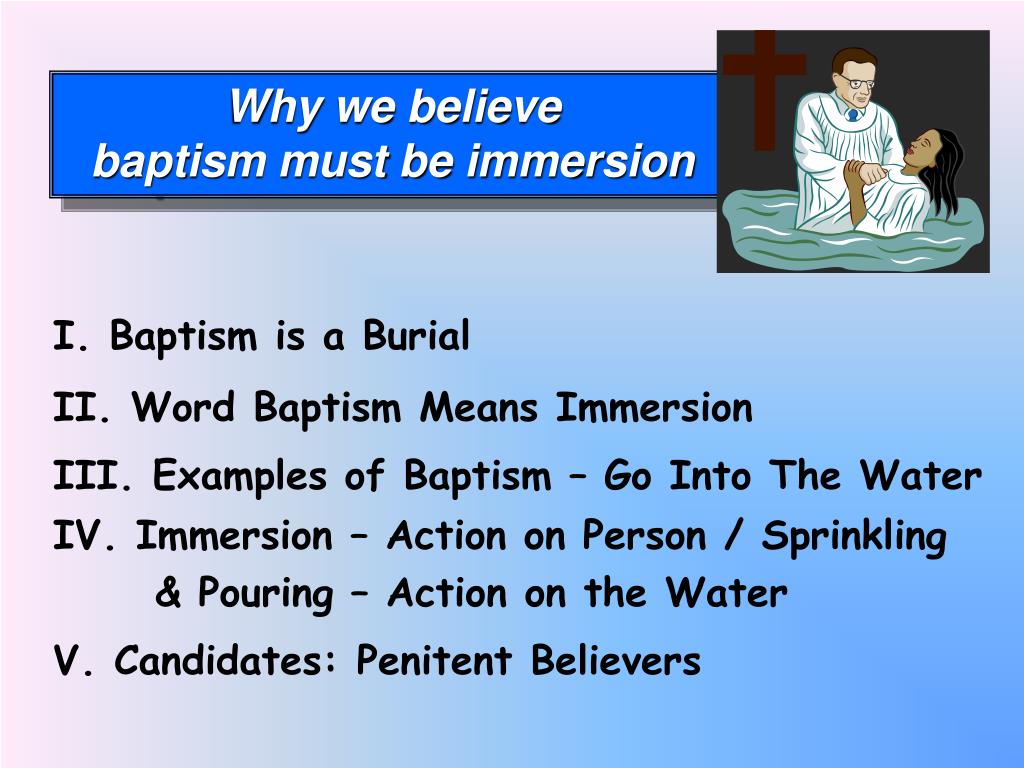 Why we believe
baptism must be immersion

I. Baptism is a Burial

II. Word Baptism Means Immersion

III. Examples of Baptism – Go Into The Water

IV. Immersion – Action on Person / Sprinkling & Pouring – Action on the Water

V. Candidates: Penitent Believers